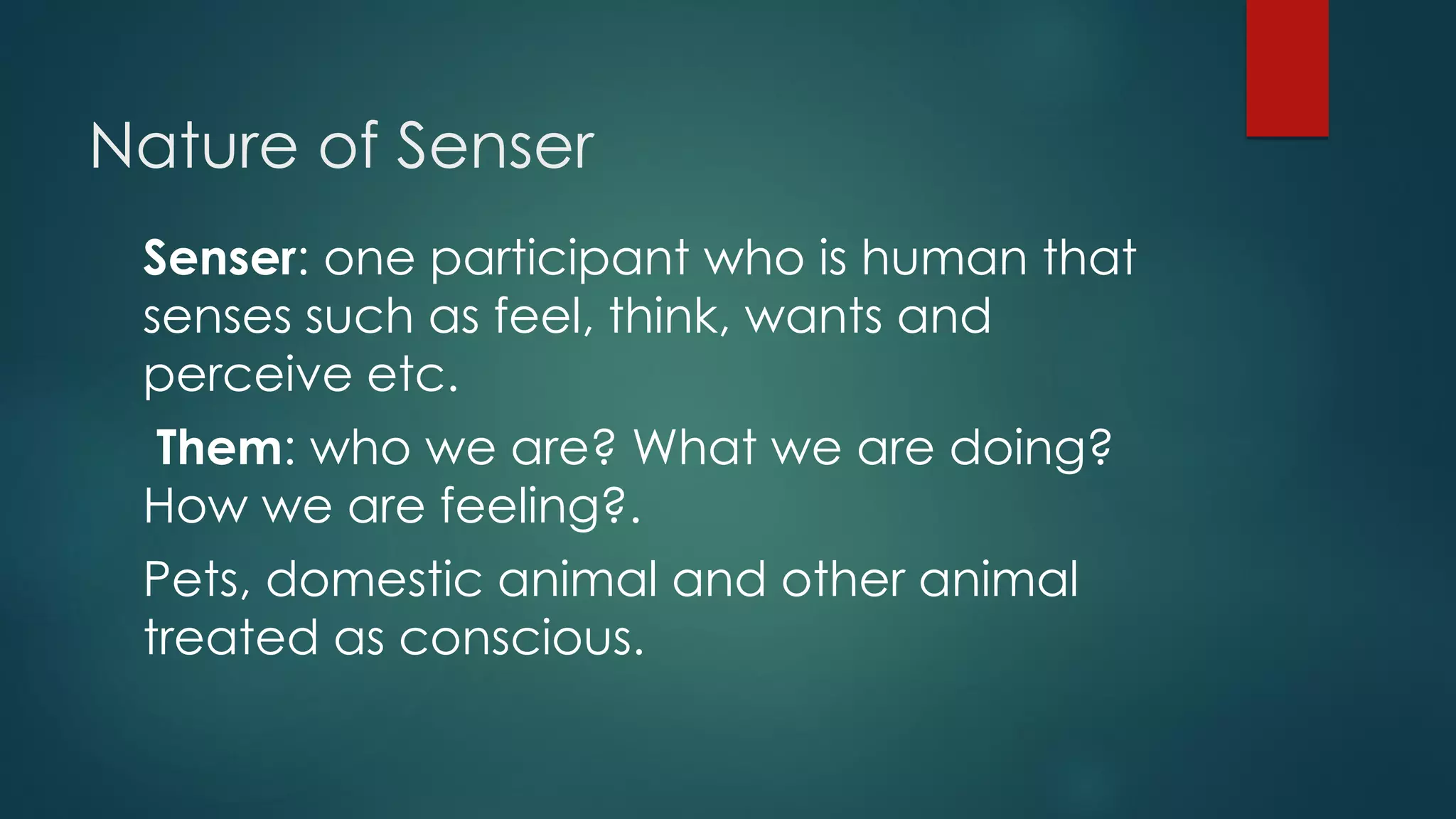 Nature of Senser

Senser: one participant who is human that senses such as feel, think, wants and perceive etc.

Them: who we are? What we are doing? How we are feeling?.

Pets, domestic animal and other animal treated as conscious.